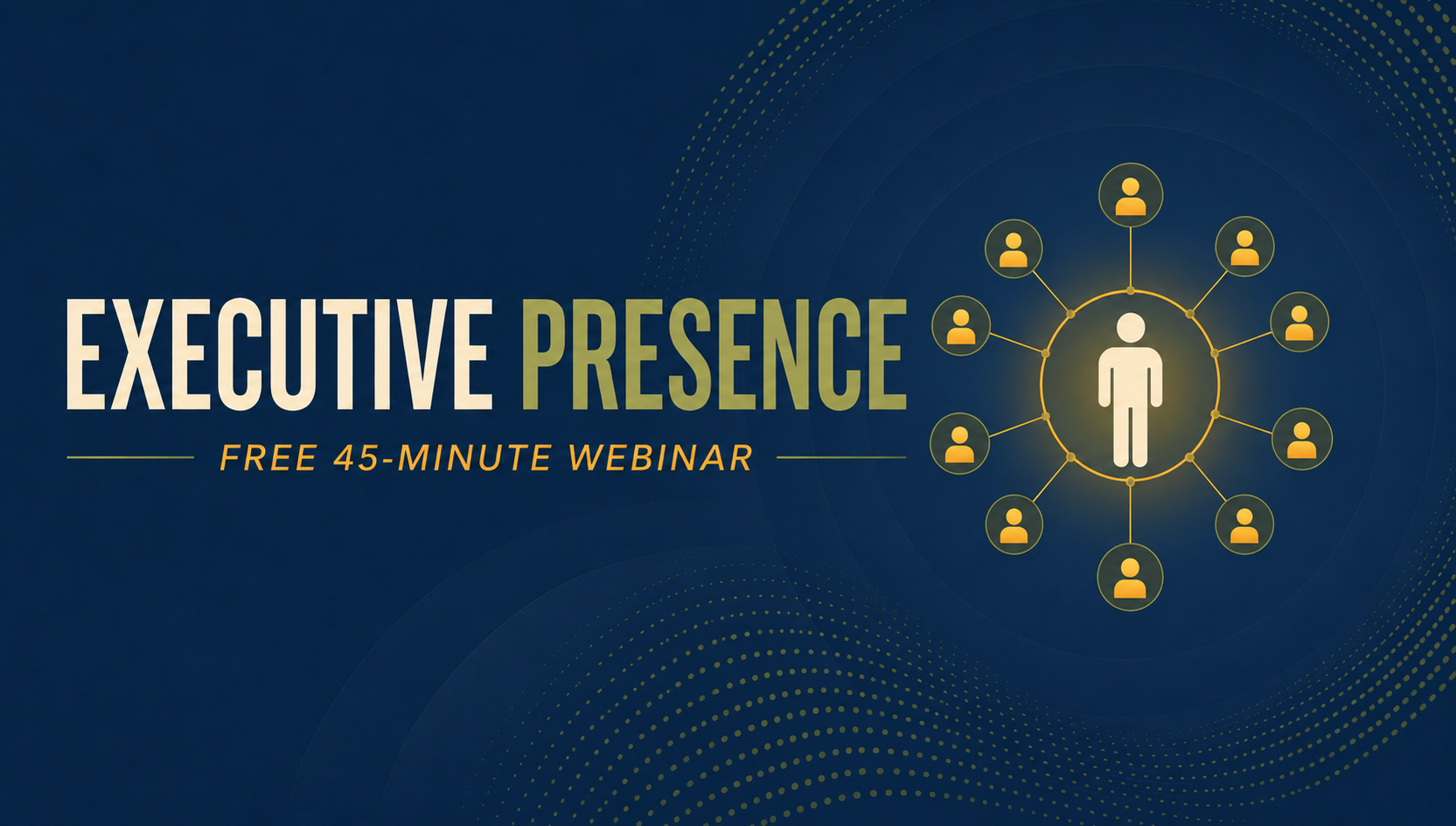 EXECUTIVE PRESENCE

FREE 45-MINUTE WEBINAR